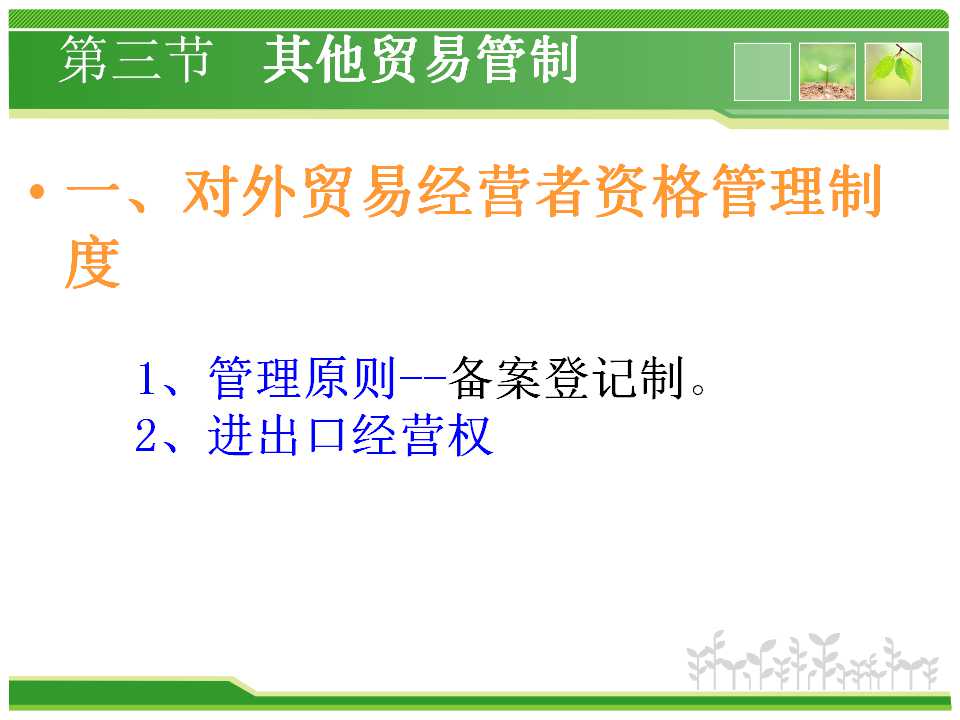 第三节　其他贸易管制

• 一、对外贸易经营者资格管理制度

1、管理原则--备案登记制。
2、进出口经营权